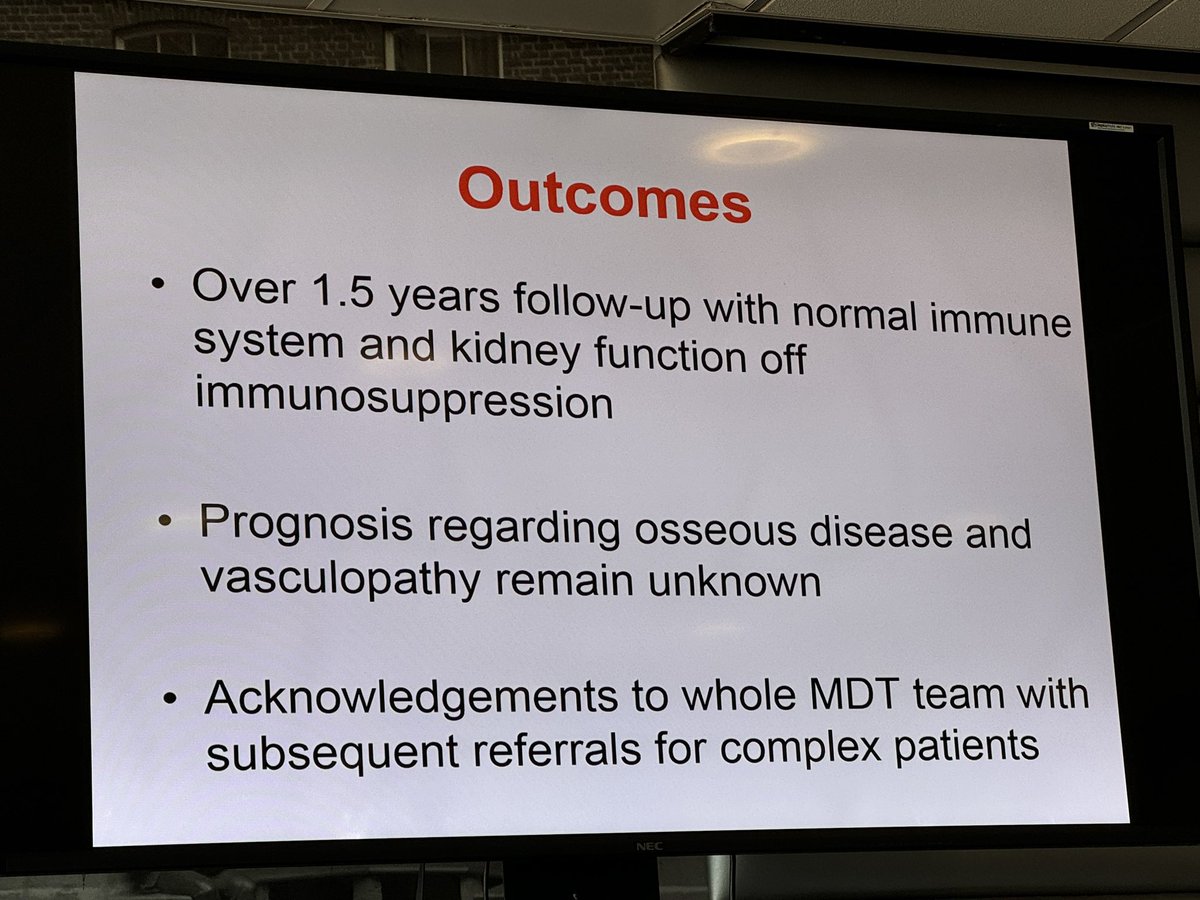 Outcomes

• Over 1.5 years follow-up with normal immune system and kidney function off immunosuppression

• Prognosis regarding osseous disease and vasculopathy remain unknown

• Acknowledgements to whole MDT team with subsequent referrals for complex patients

NEC